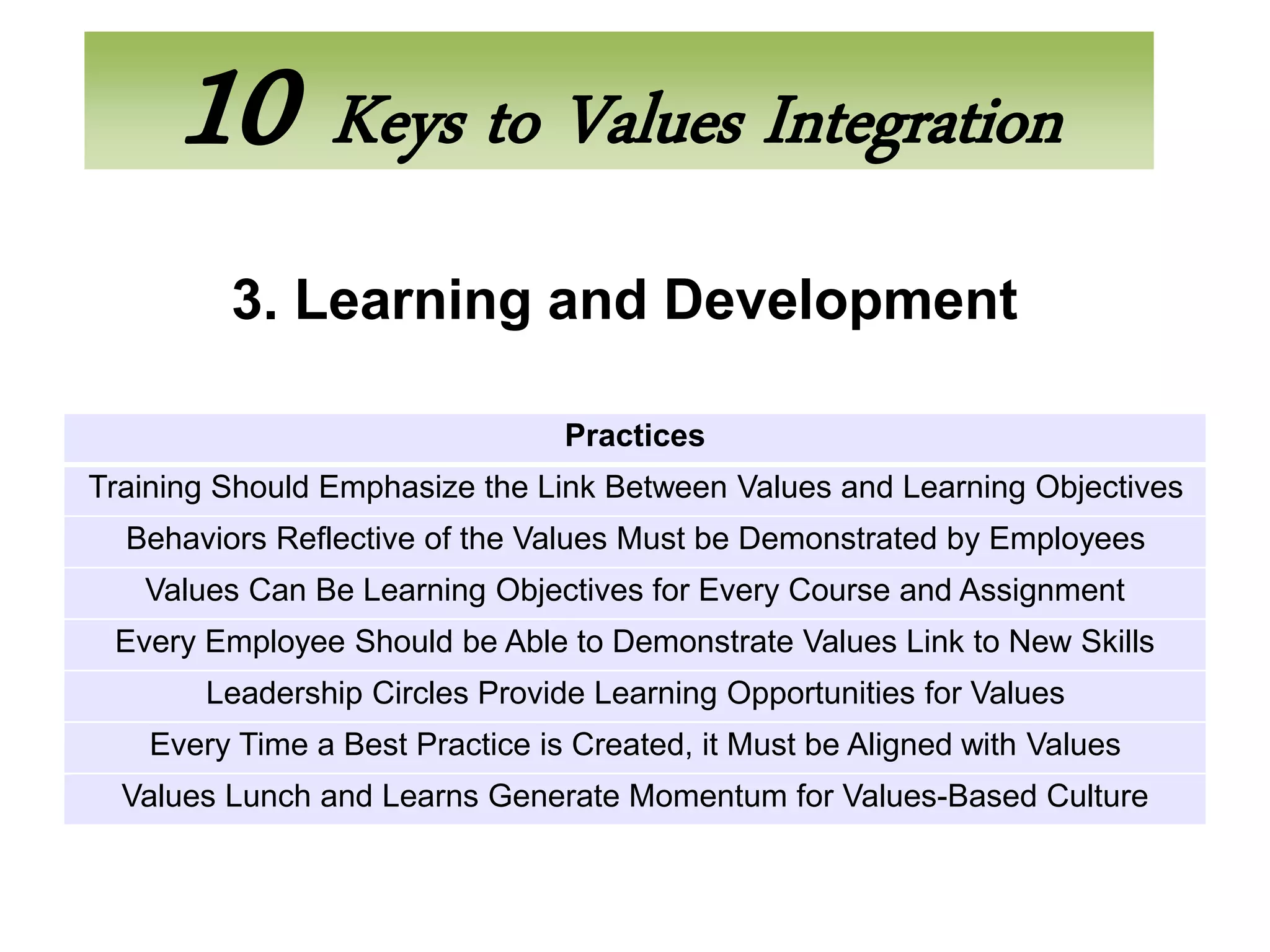 10 Keys to Values Integration

3. Learning and Development

| Practices |
|---|
| Training Should Emphasize the Link Between Values and Learning Objectives |
| Behaviors Reflective of the Values Must be Demonstrated by Employees |
| Values Can Be Learning Objectives for Every Course and Assignment |
| Every Employee Should be Able to Demonstrate Values Link to New Skills |
| Leadership Circles Provide Learning Opportunities for Values |
| Every Time a Best Practice is Created, it Must be Aligned with Values |
| Values Lunch and Learns Generate Momentum for Values-Based Culture |